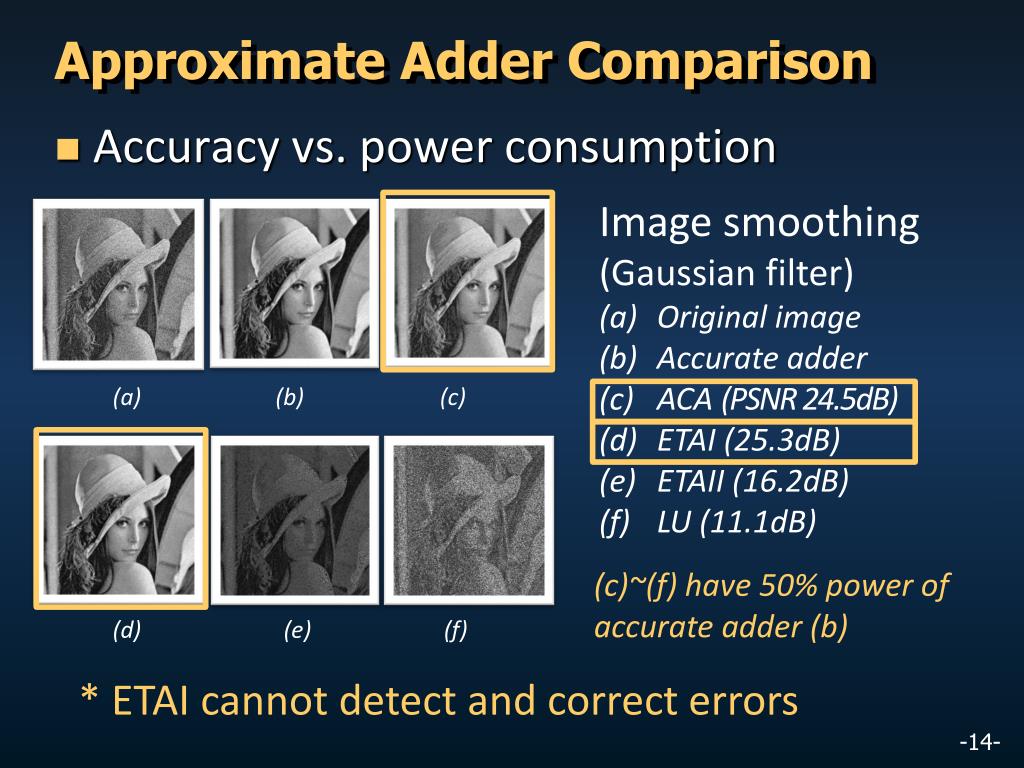 Approximate Adder Comparison

Accuracy vs. power consumption

(a) (b) (c)

(d) (e) (f)

Image smoothing
(Gaussian filter)
(a) Original image
(b) Accurate adder
(c) ACA (PSNR 24.5dB)
(d) ETAI (25.3dB)
(e) ETAII (16.2dB)
(f) LU (11.1dB)

(c)~(f) have 50% power of accurate adder (b)

* ETAI cannot detect and correct errors

-14-